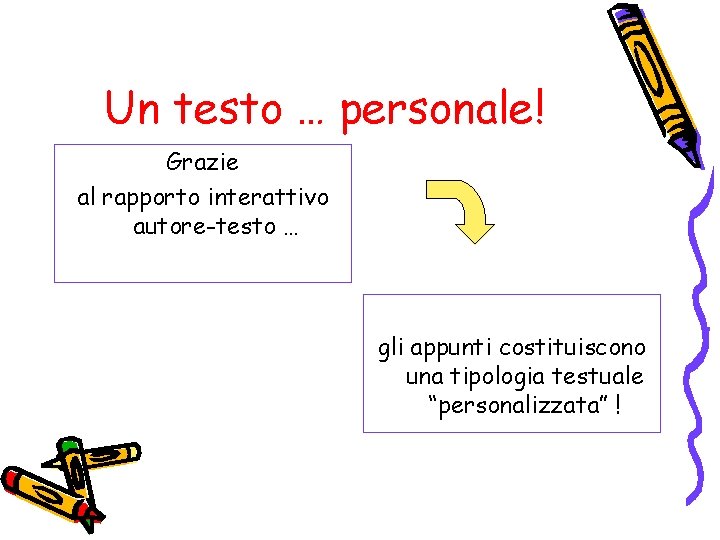 Un testo … personale!

Grazie
al rapporto interattivo autore-testo …

gli appunti costituiscono una tipologia testuale “personalizzata” !